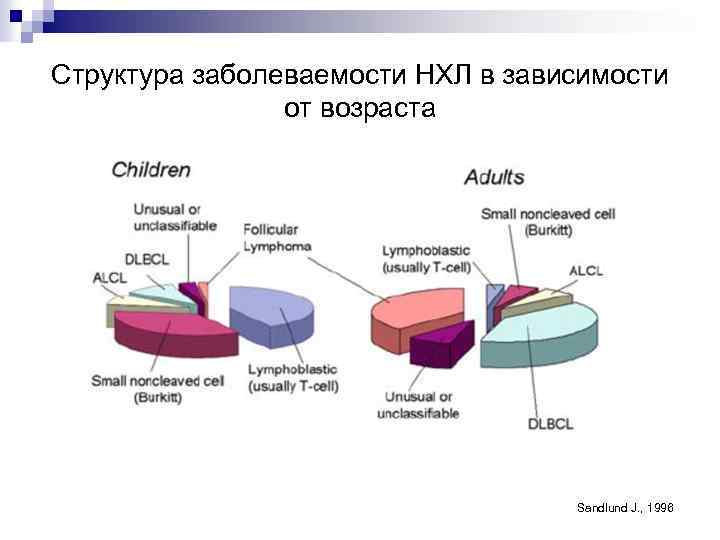 Структура заболеваемости НХЛ в зависимости от возраста

Children

Unusual or unclassifiable

Follicular Lymphoma

DLBCL

ALCL

Small noncleaved cell (Burkitt)

Lymphoblastic (usually T-cell)

Adults

Small noncleaved cell (Burkitt)

Lymphoblastic (usually T-cell)

ALCL

Unusual or unclassifiable

DLBCL

Sandlund J., 1996